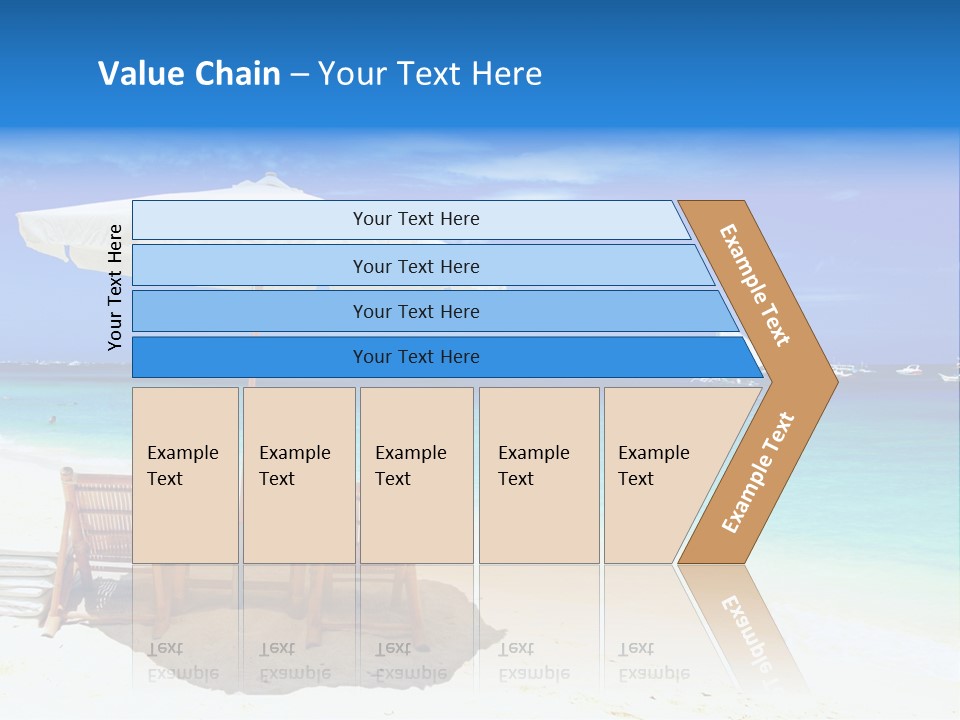 Value Chain – Your Text Here

Your Text Here

Your Text Here

Your Text Here

Your Text Here

Your Text Here

Example Text

Example Text

Example Text

Example Text

Example Text

Example Text

Example Text